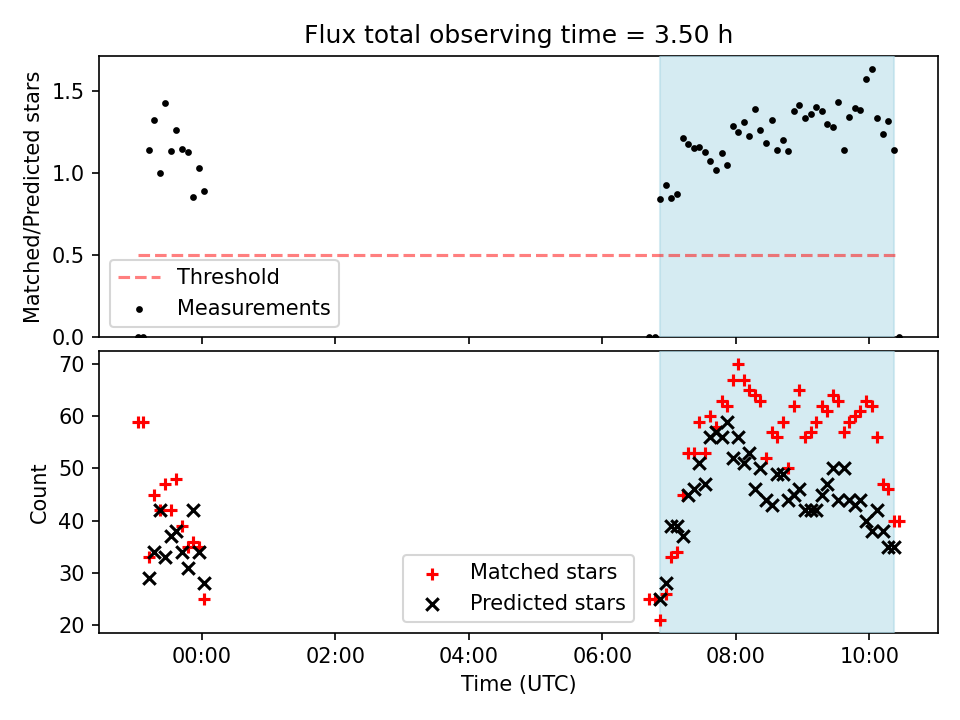 Flux total observing time = 3.50 h

Matched/Predicted stars

1.5
1.0
0.5
0.0

Threshold
Measurements

Count

70
60
50
40
30
20

Matched stars
Predicted stars

00:00
02:00
04:00
06:00
08:00
10:00

Time (UTC)